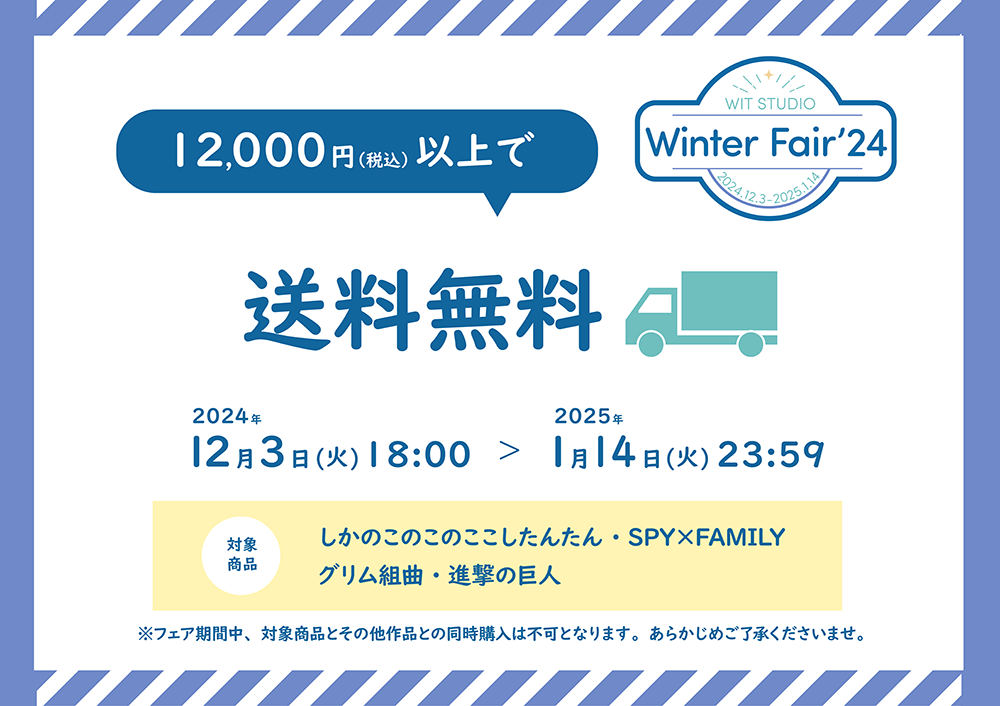 12,000円(税込)以上で

WIT STUDIO
Winter Fair'24
2024.12.3-2025.1.14

送料無料

2024年
12月3日(火)18:00 > 2025年
1月14日(火)23:59

対象商品

しかのこのこのここしたんたん・SPY×FAMILY
グリム組曲・進撃の巨人

※フェア期間中、対象商品とその他作品との同時購入は不可となります。あらかじめご了承くださいませ。